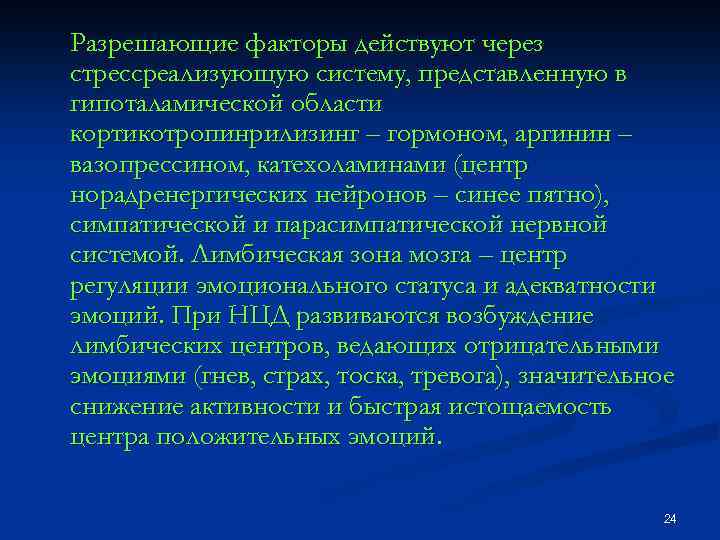 Разрешающие факторы действуют через стрессреализующую систему, представленную в гипоталамической области кортикотропинрилизинг – гормоном, аргинин – вазопрессином, катехоламинами (центр норадренергических нейронов – синее пятно), симпатической и парасимпатической нервной системой. Лимбическая зона мозга – центр регуляции эмоционального статуса и адекватности эмоций. При НЦД развиваются возбуждение лимбических центров, ведающих отрицательными эмоциями (гнев, страх, тоска, тревога), значительное снижение активности и быстрая истощаемость центра положительных эмоций.

24